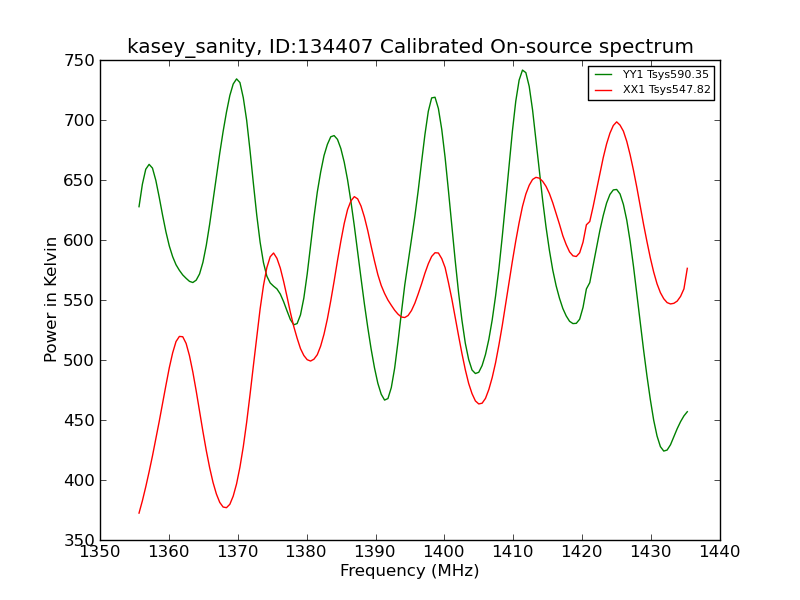 kasey_sanity, ID:134407 Calibrated On-source spectrum

YY1 Tsys590.35
XX1 Tsys547.82

Power in Kelvin

750
700
650
600
550
500
450
400
350

1350 1360 1370 1380 1390 1400 1410 1420 1430 1440

Frequency (MHz)